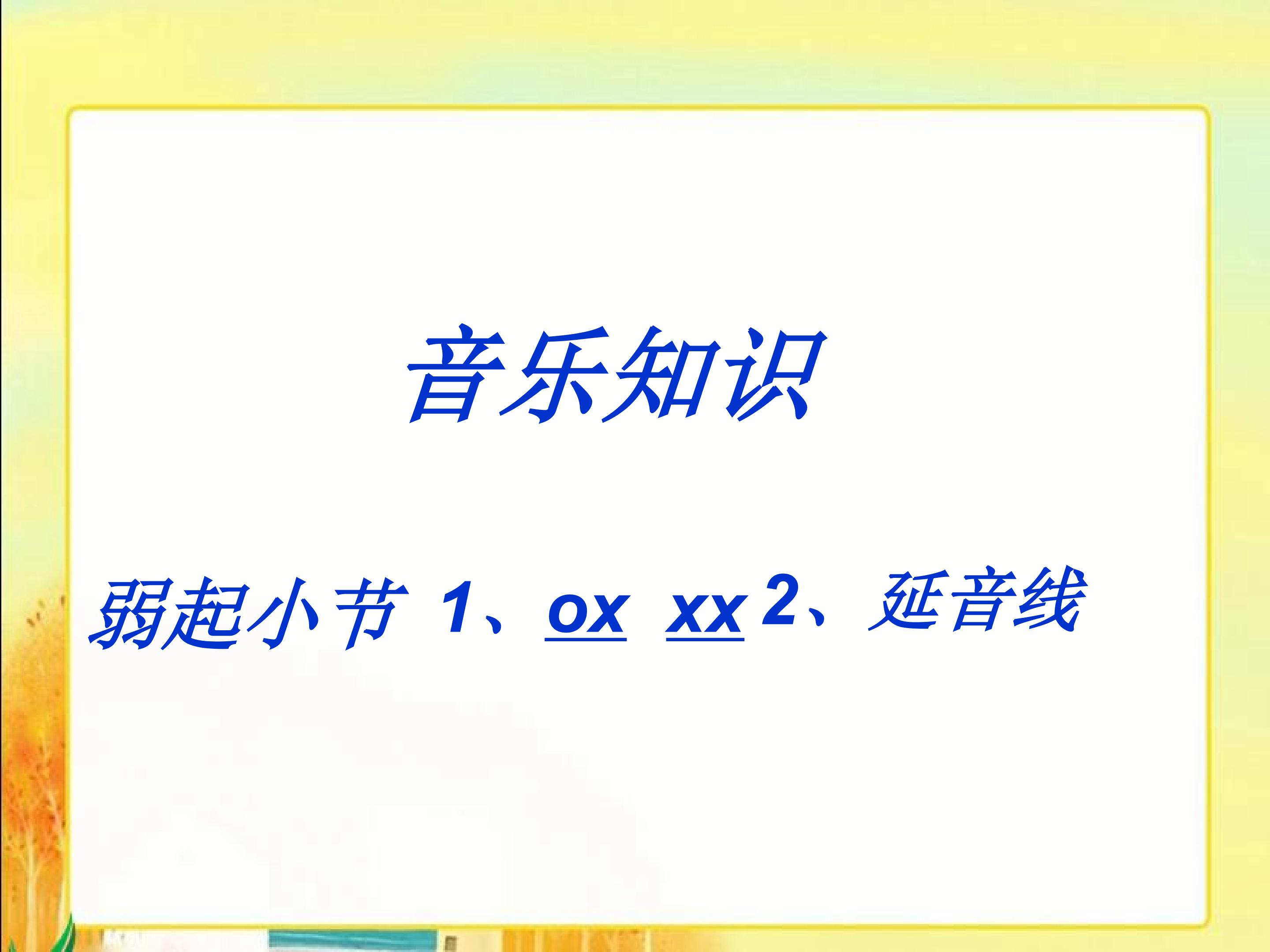 音乐知识

弱起小节 1、ox xx 2、延音线